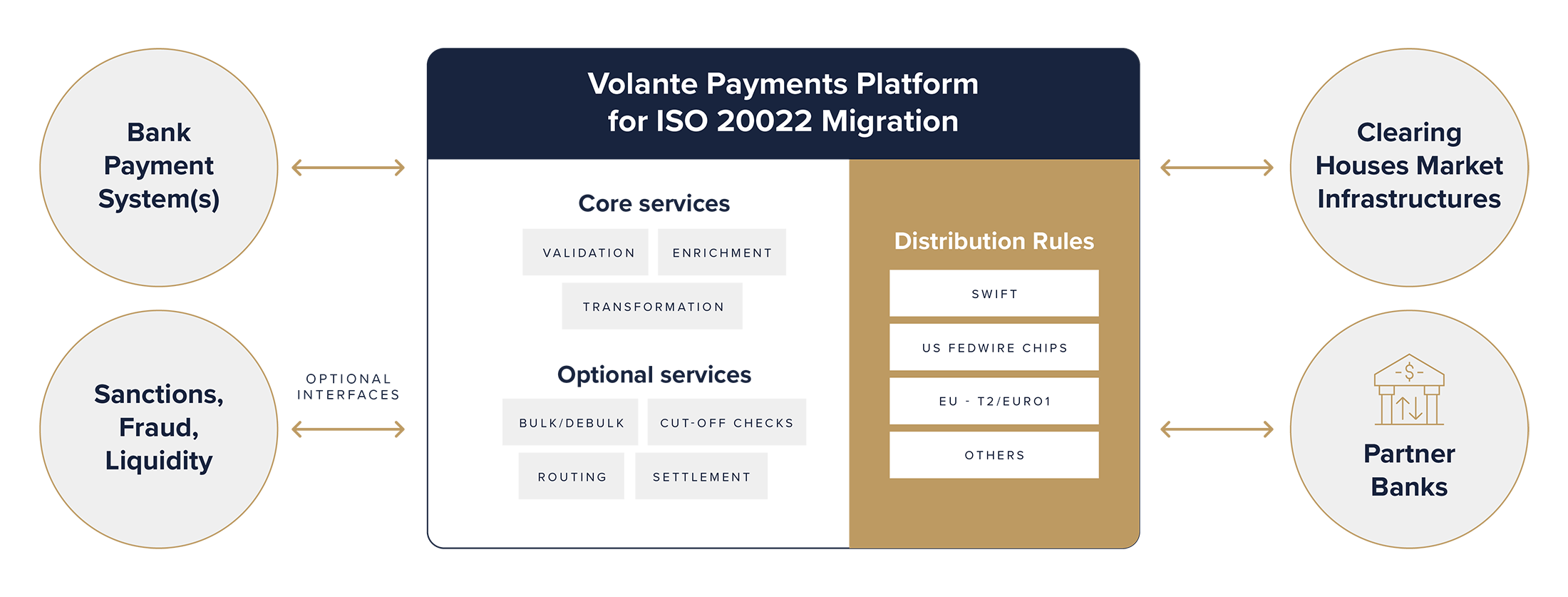 Bank Payment System(s)

Sanctions, Fraud, Liquidity

OPTIONAL INTERFACES

Volante Payments Platform for ISO 20022 Migration

Core services

VALIDATION

ENRICHMENT

TRANSFORMATION

Optional services

BULK/DEBULK

CUT-OFF CHECKS

ROUTING

SETTLEMENT

Distribution Rules

SWIFT

US FEDWIRE CHIPS

EU - T2/EURO1

OTHERS

Clearing Houses Market Infrastructures

$

Partner Banks